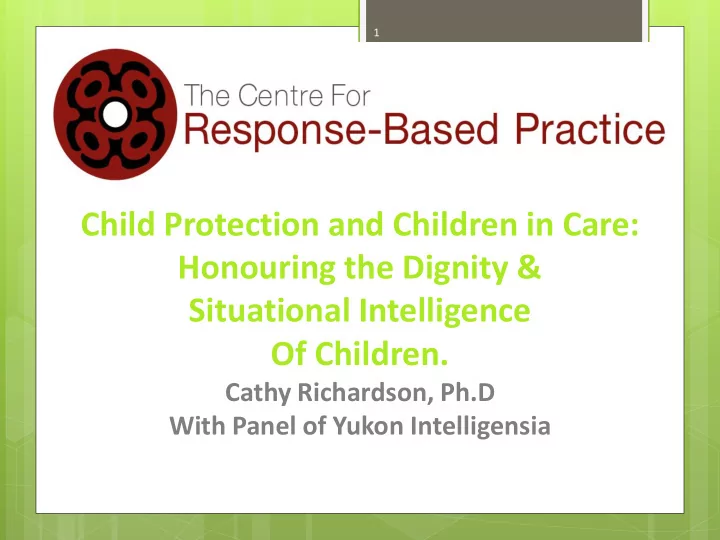 1

The Centre For
Response-Based Practice

Child Protection and Children in Care: Honouring the Dignity & Situational Intelligence Of Children.

Cathy Richardson, Ph.D
With Panel of Yukon Intelligensia